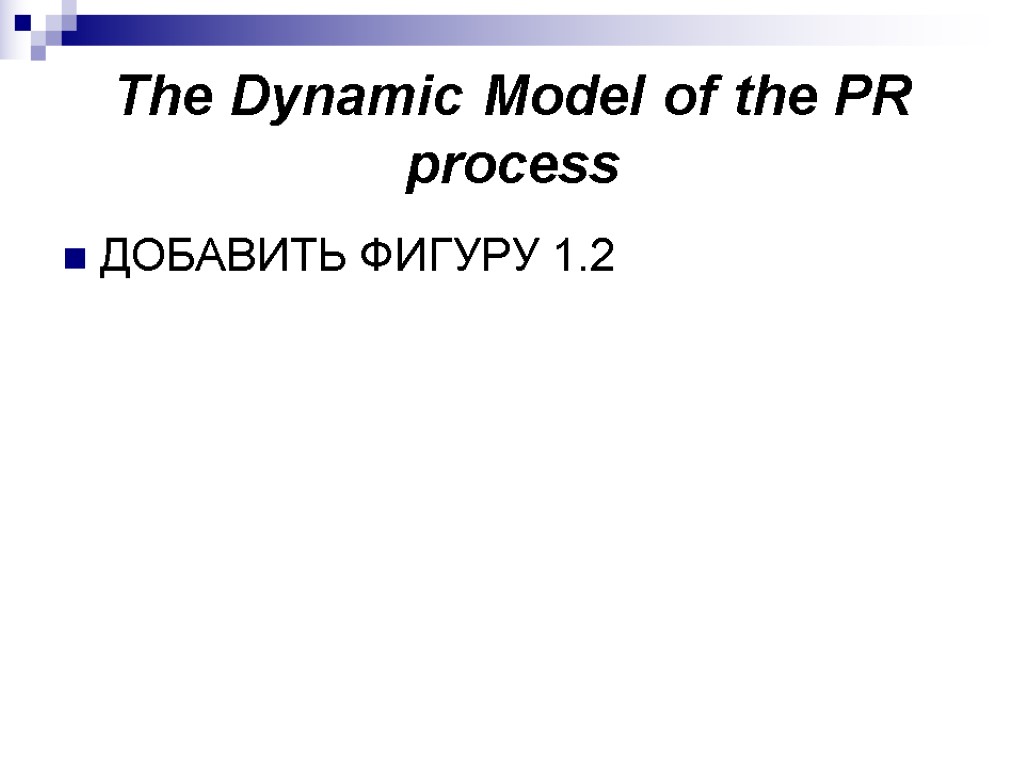 The Dynamic Model of the PR process

ДОБАВИТЬ ФИГУРУ 1.2